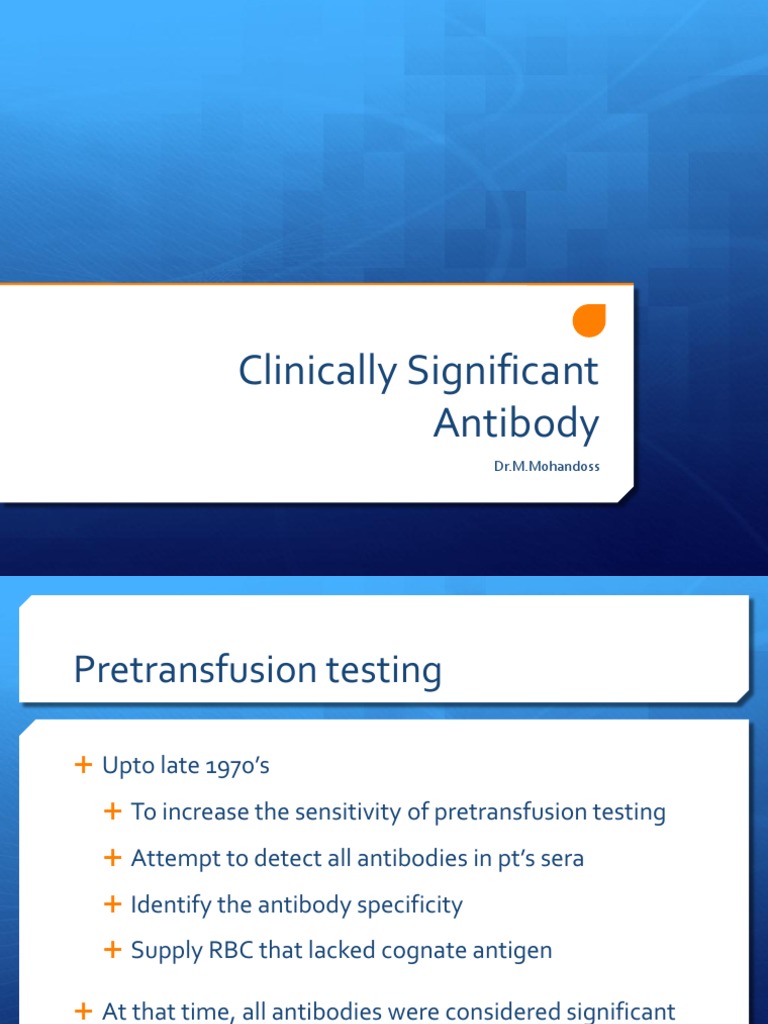 Clinically Significant Antibody

Dr.M.Mohandoss

Pretransfusion testing

+ Upto late 1970's
+ To increase the sensitivity of pretransfusion testing
+ Attempt to detect all antibodies in pt's sera
+ Identify the antibody specificity
+ Supply RBC that lacked cognate antigen

+ At that time, all antibodies were considered significant